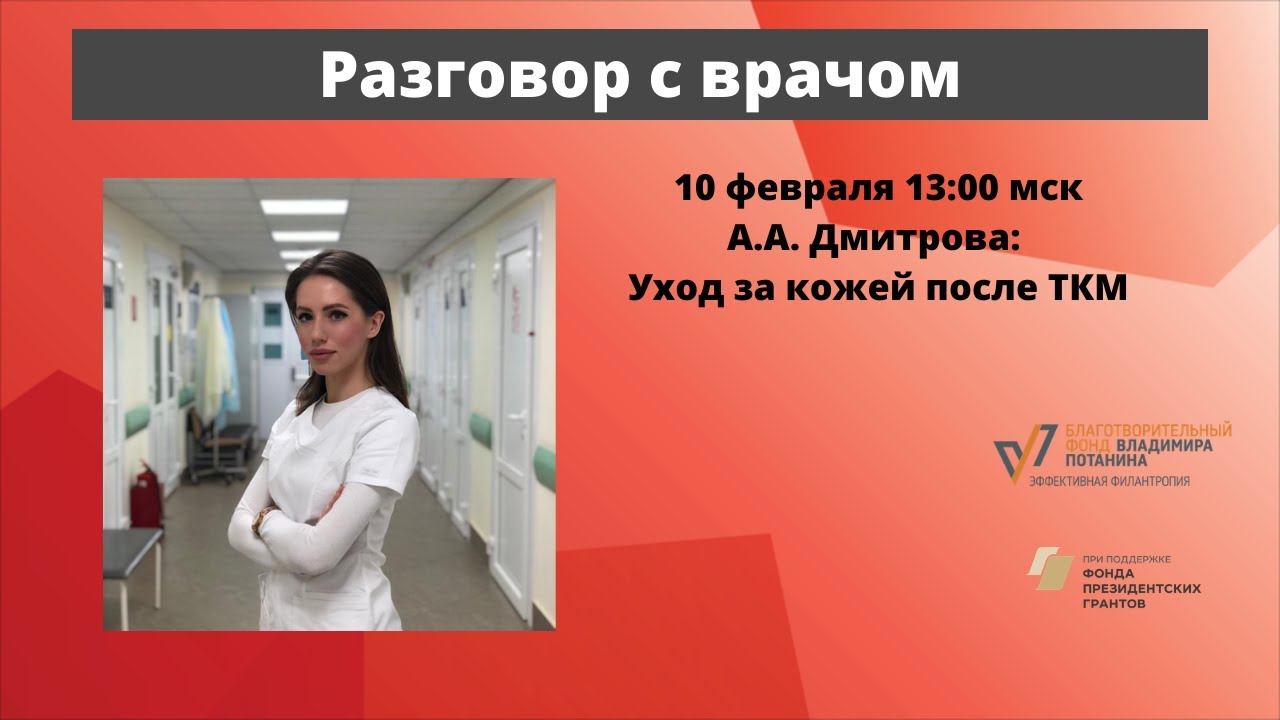 Разговор с врачом

10 февраля 13:00 мск
А.А. Дмитрова:
Уход за кожей после ТКМ

БЛАГОТВОРИТЕЛЬНЫЙ ФОНД ВЛАДИМИРА ПОТАНИНА
ЭФФЕКТИВНАЯ ФИЛАНТРОПИЯ

ПРИ ПОДДЕРЖКЕ
ФОНДА ПРЕЗИДЕНТСКИХ ГРАНТОВ